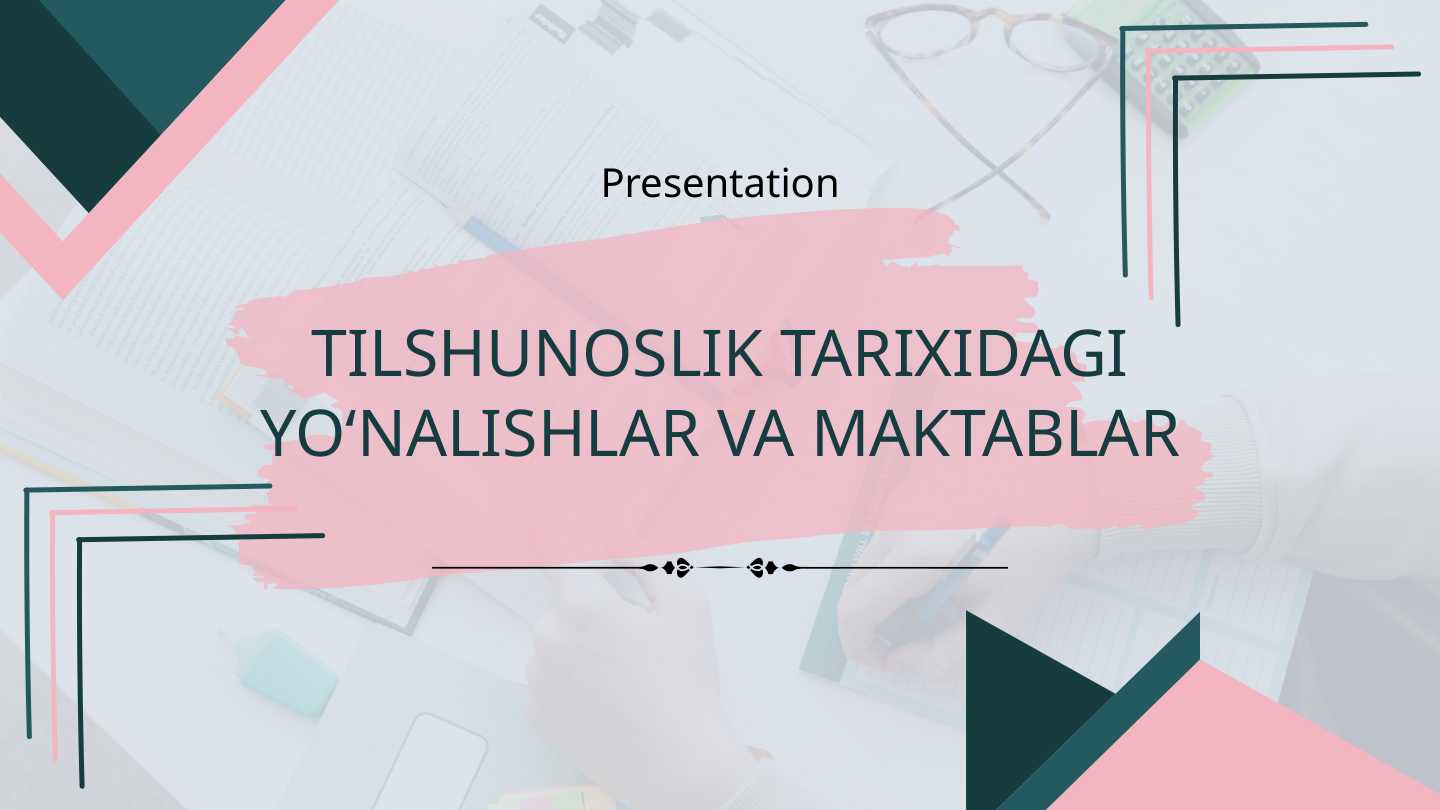 Presentation

TILSHUNOSLIK TARIXIDAGI YO‘NALISHLAR VA MAKTABLAR